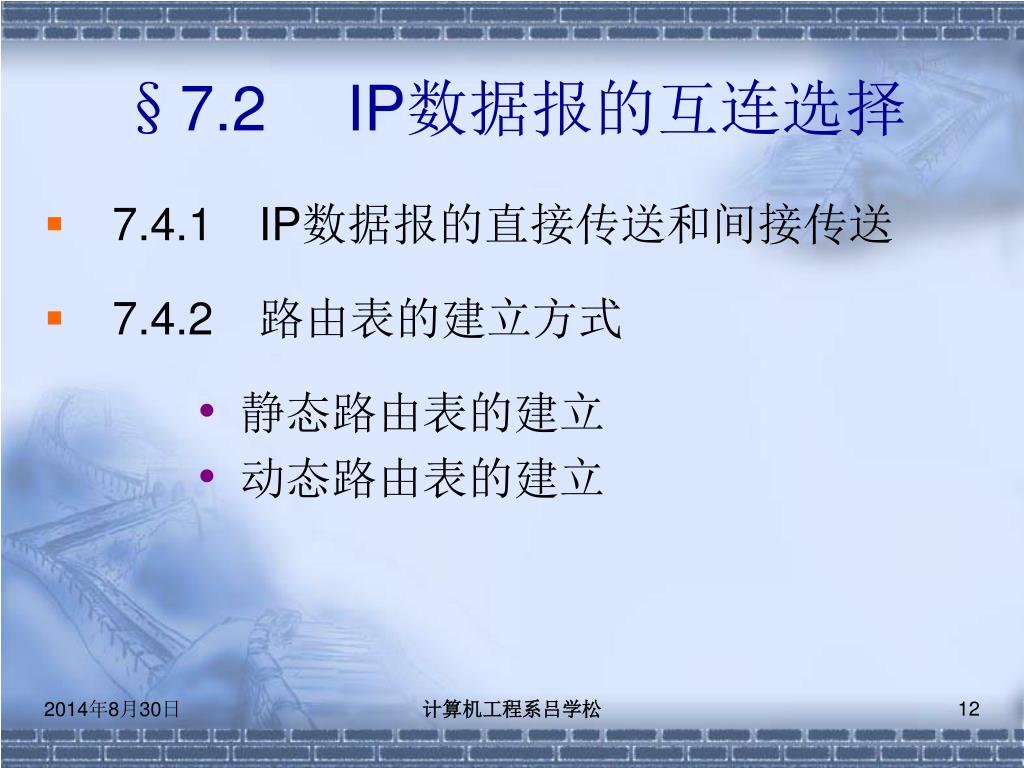 §7.2　IP数据报的互连选择

▪ 7.4.1　IP数据报的直接传送和间接传送

▪ 7.4.2　路由表的建立方式

• 静态路由表的建立
• 动态路由表的建立

2014年8月30日

计算机工程系吕学松

12